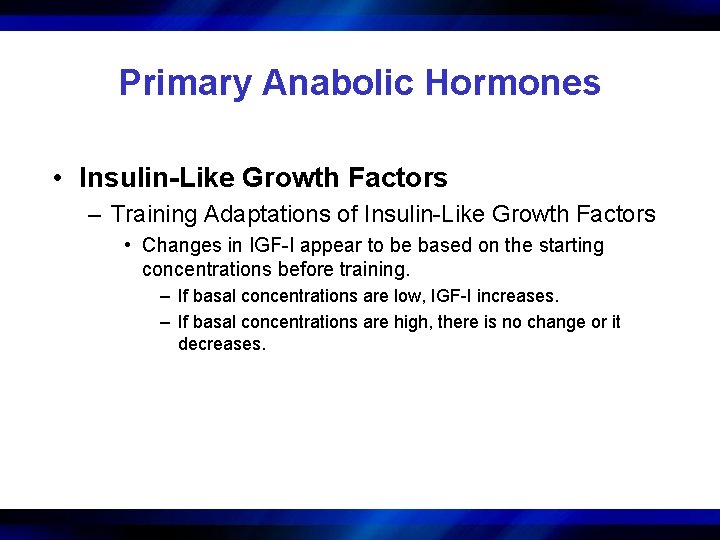 Primary Anabolic Hormones

• Insulin-Like Growth Factors

– Training Adaptations of Insulin-Like Growth Factors

• Changes in IGF-I appear to be based on the starting concentrations before training.

– If basal concentrations are low, IGF-I increases.

– If basal concentrations are high, there is no change or it decreases.